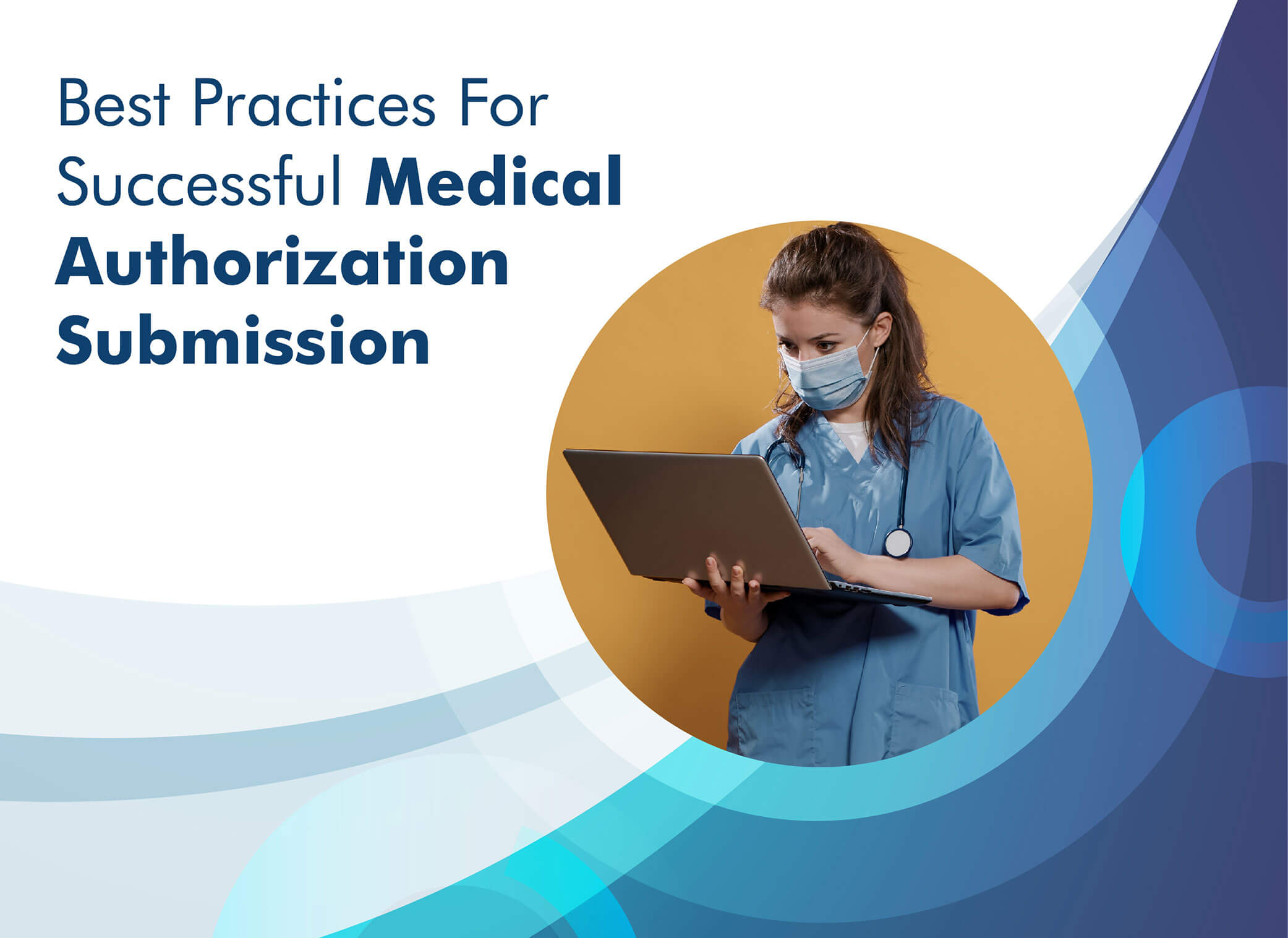 Best Practices For Successful Medical Authorization Submission